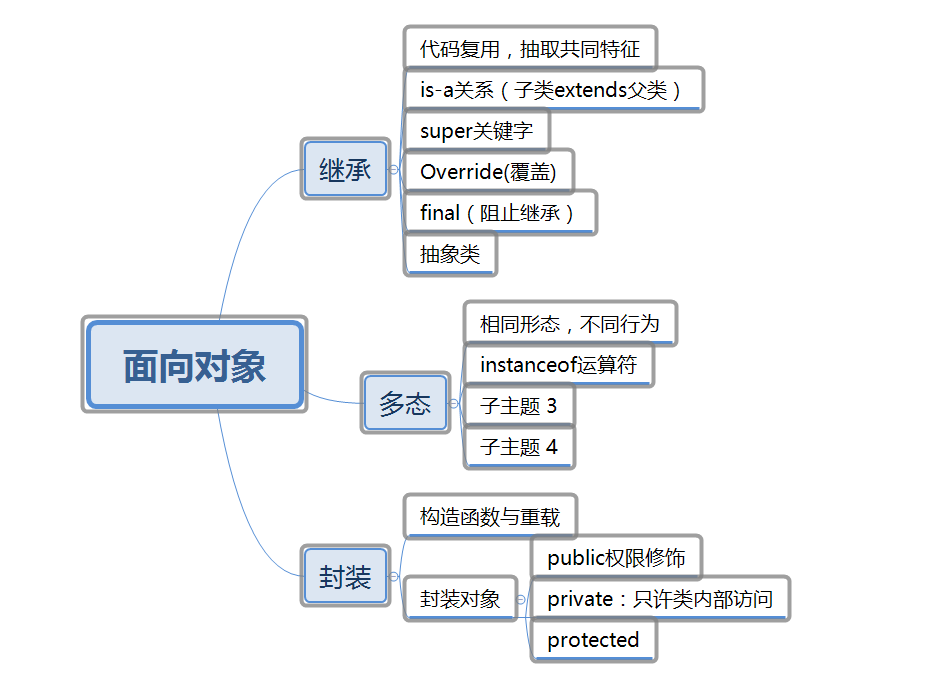 面向对象

继承

代码复用，抽取共同特征

is-a关系（子类extends父类）

super关键字

Override(覆盖)

final（阻止继承）

抽象类

多态

相同形态，不同行为

instanceof运算符

子主题 3

子主题 4

封装

构造函数与重载

封装对象

public权限修饰

private：只许类内部访问

protected